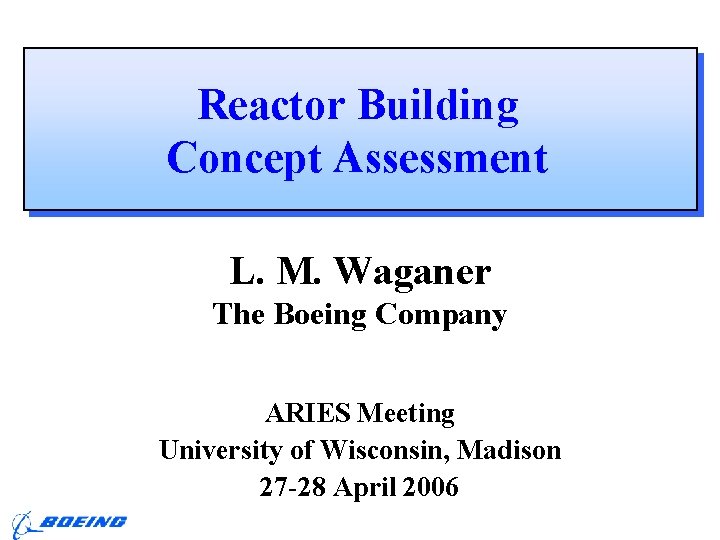 Reactor Building
Concept Assessment

L. M. Waganer
The Boeing Company

ARIES Meeting
University of Wisconsin, Madison
27-28 April 2006

BOEING